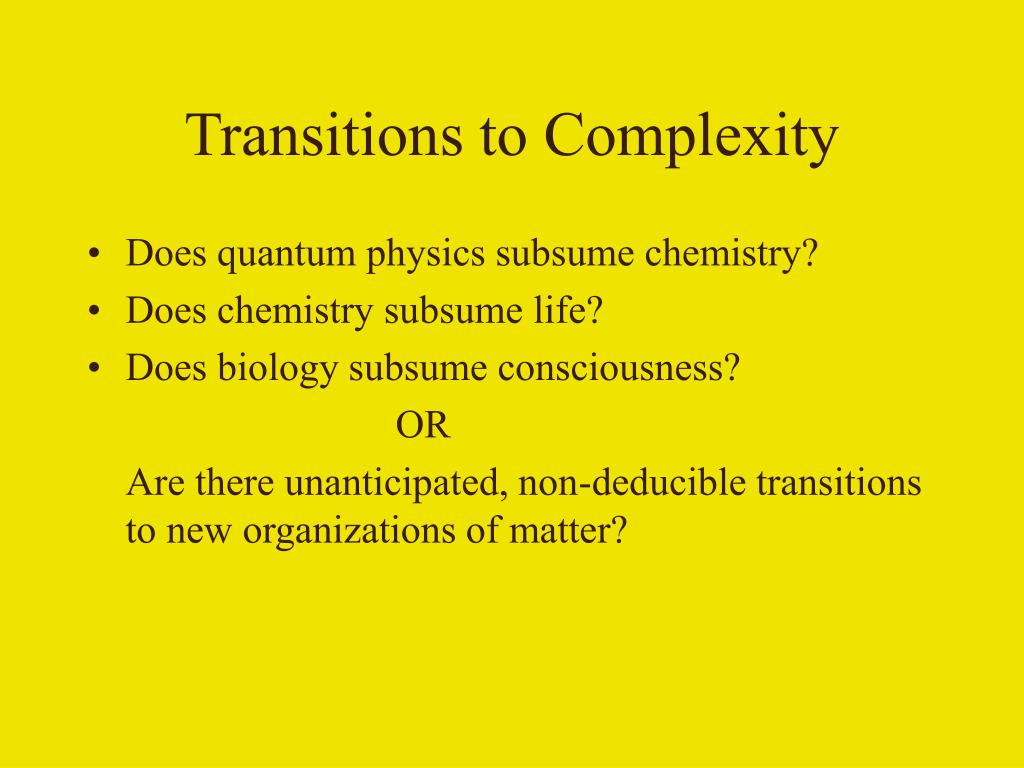 Transitions to Complexity

• Does quantum physics subsume chemistry?
• Does chemistry subsume life?
• Does biology subsume consciousness?

OR

Are there unanticipated, non-deducible transitions to new organizations of matter?